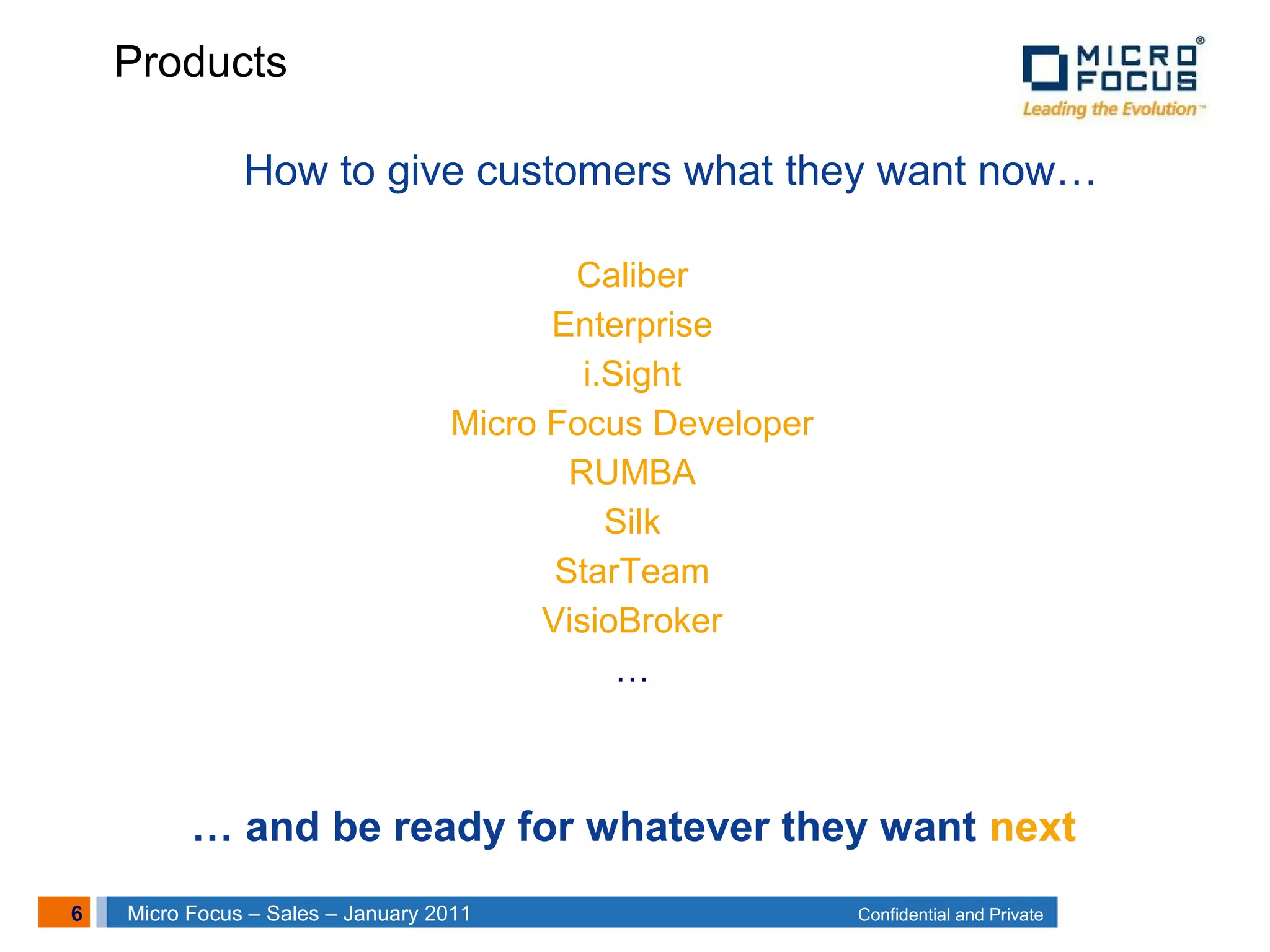 Products

MICRO FOCUS®
Leading the Evolution™

How to give customers what they want now…

Caliber
Enterprise
i.Sight
Micro Focus Developer
RUMBA
Silk
StarTeam
VisioBroker
…

… and be ready for whatever they want next

6 Micro Focus – Sales – January 2011 Confidential and Private